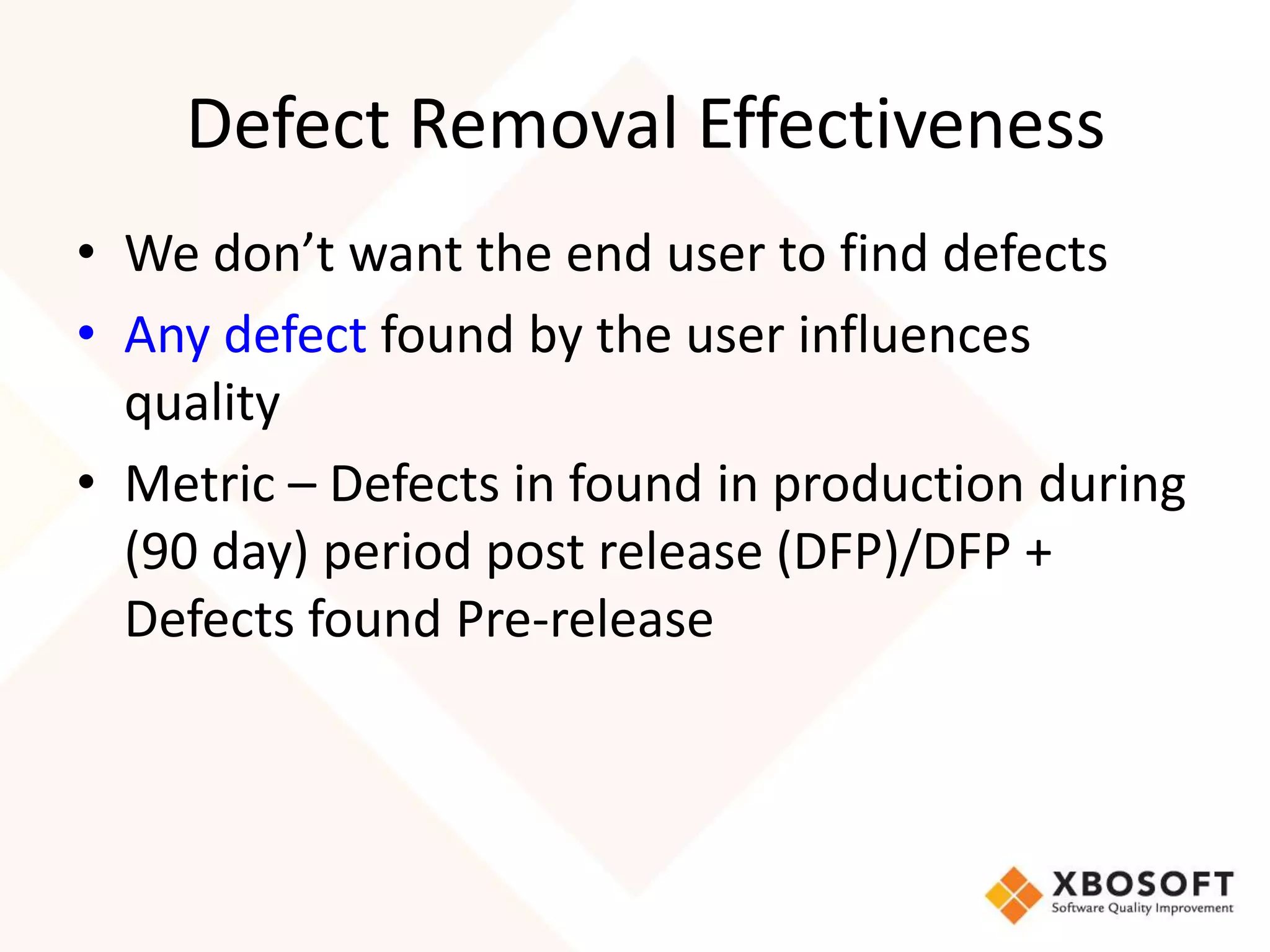 Defect Removal Effectiveness

• We don’t want the end user to find defects

• Any defect found by the user influences quality

• Metric – Defects in found in production during (90 day) period post release (DFP)/DFP + Defects found Pre-release

XBOSOFT
Software Quality Improvement